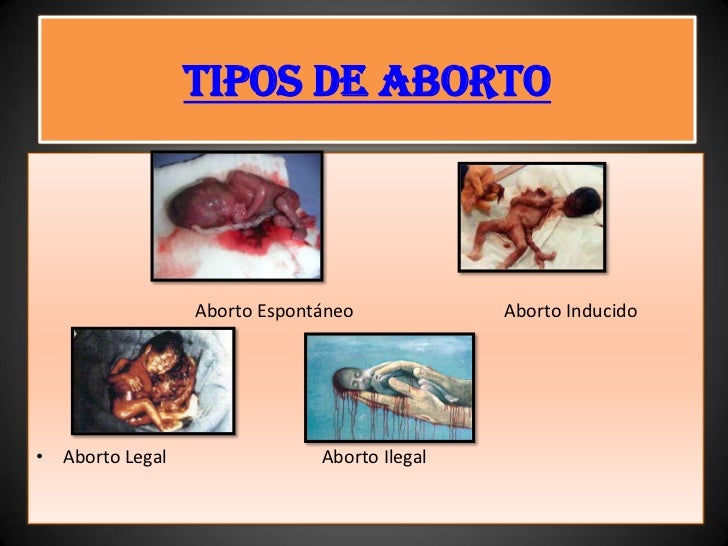 TIPOS DE ABORTO

Aborto Espontáneo

Aborto Inducido

• Aborto Legal

Aborto Ilegal